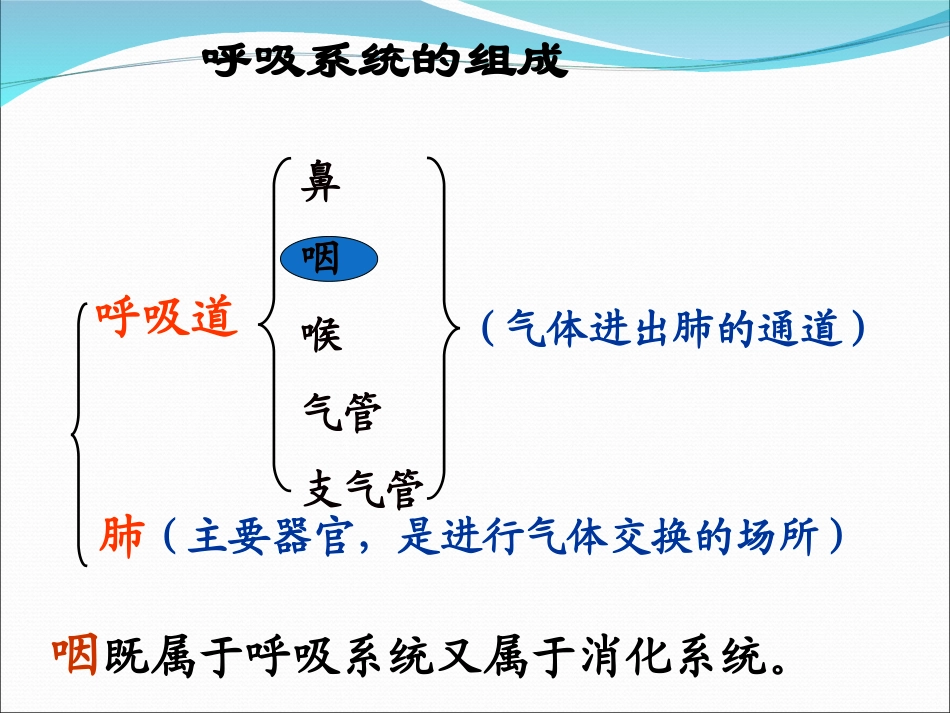 呼吸系统的组成

呼吸道

鼻

咽

喉

气管

支气管

（气体进出肺的通道）

肺（主要器官，是进行气体交换的场所）

咽既属于呼吸系统又属于消化系统。